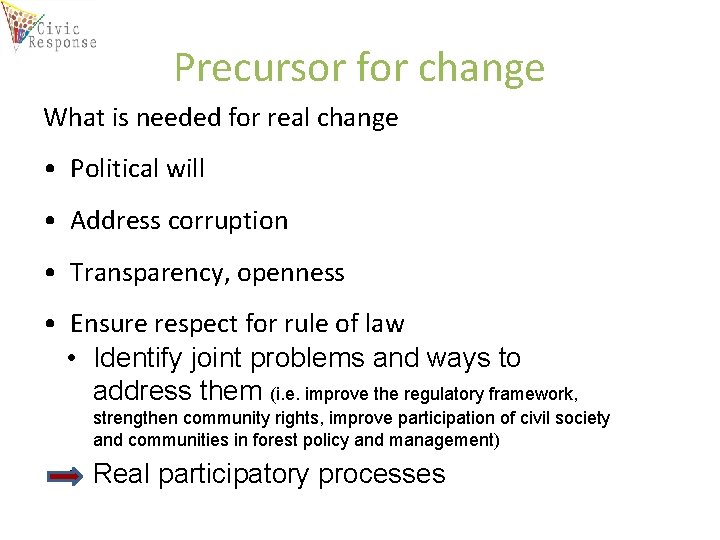 Civic Response

Precursor for change

What is needed for real change

• Political will

• Address corruption

• Transparency, openness

• Ensure respect for rule of law

• Identify joint problems and ways to address them (i.e. improve the regulatory framework, strengthen community rights, improve participation of civil society and communities in forest policy and management)

➡ Real participatory processes